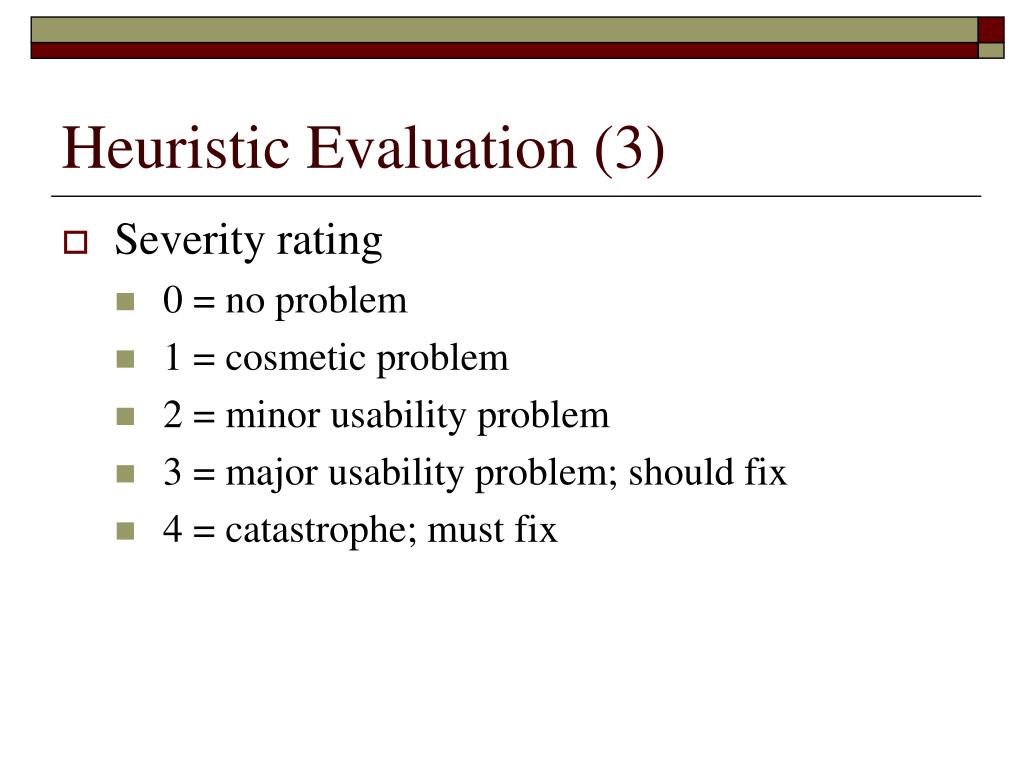 Heuristic Evaluation (3)

Severity rating

0 = no problem

1 = cosmetic problem

2 = minor usability problem

3 = major usability problem; should fix

4 = catastrophe; must fix